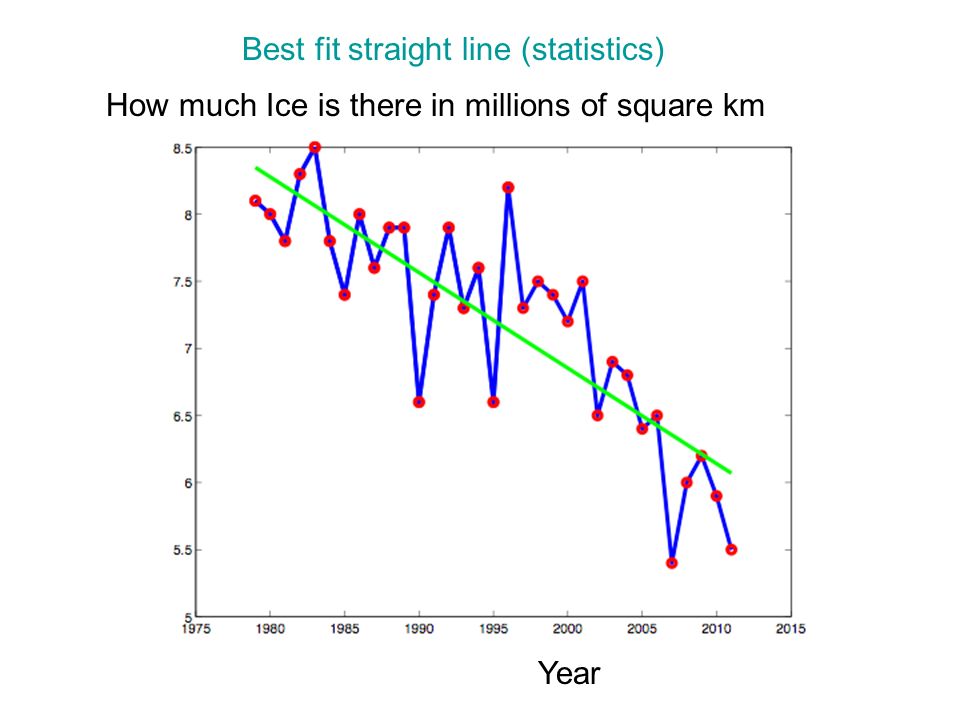 Best fit straight line (statistics)

How much Ice is there in millions of square km

8.5
8
7.5
7
6.5
6
5.5
5

1975 1980 1985 1990 1995 2000 2005 2010 2015

Year